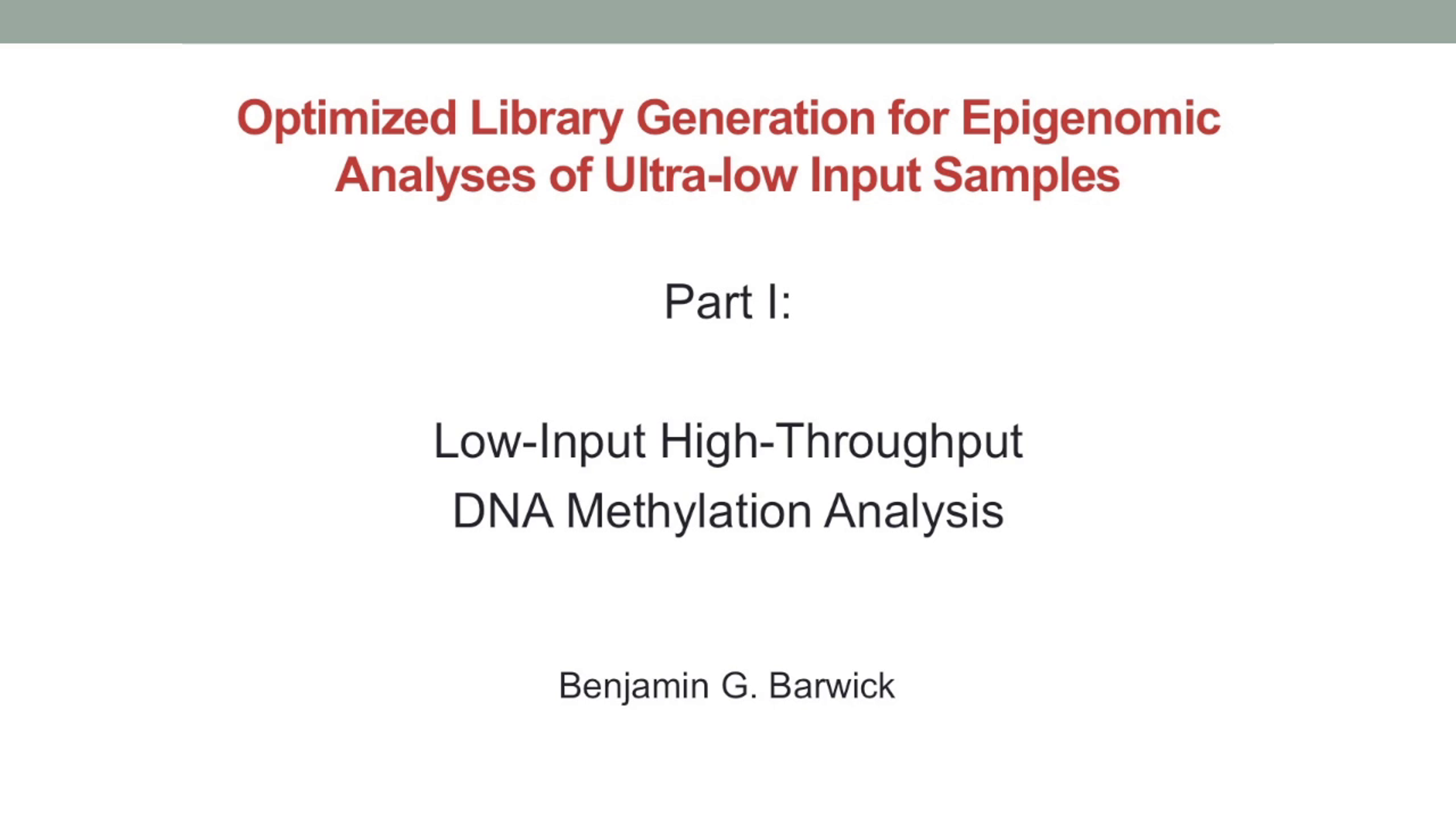 Optimized Library Generation for Epigenomic Analyses of Ultra-low Input Samples

Part I:

Low-Input High-Throughput DNA Methylation Analysis

Benjamin G. Barwick